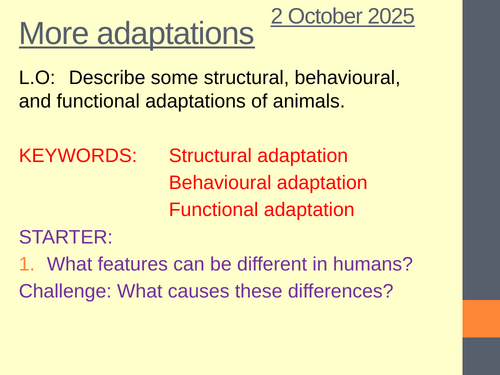 More adaptations

2 October 2025

L.O: Describe some structural, behavioural, and functional adaptations of animals.

KEYWORDS: Structural adaptation
Behavioural adaptation
Functional adaptation

STARTER:
1. What features can be different in humans?
Challenge: What causes these differences?